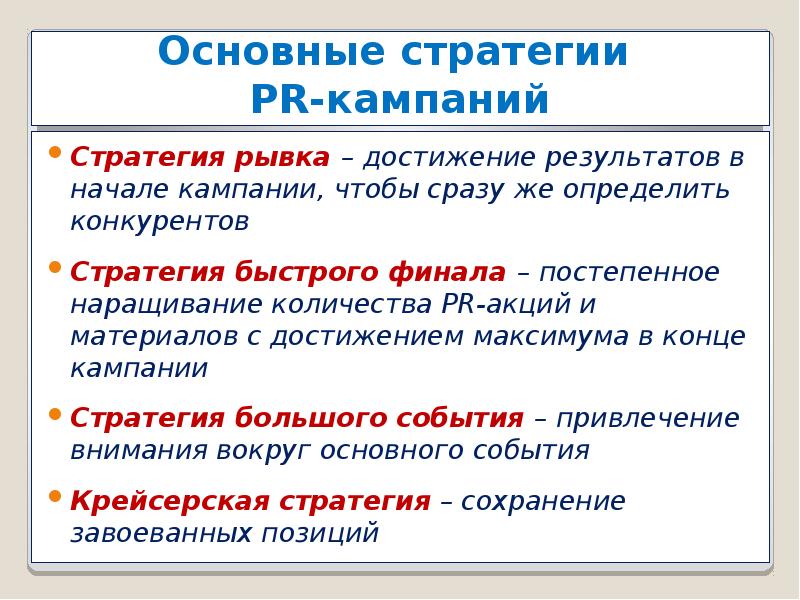 Основные стратегии PR-кампаний

• Стратегия рывка – достижение результатов в начале кампании, чтобы сразу же определить конкурентов

• Стратегия быстрого финала – постепенное наращивание количества PR-акций и материалов с достижением максимума в конце кампании

• Стратегия большого события – привлечение внимания вокруг основного события

• Крейсерская стратегия – сохранение завоеванных позиций